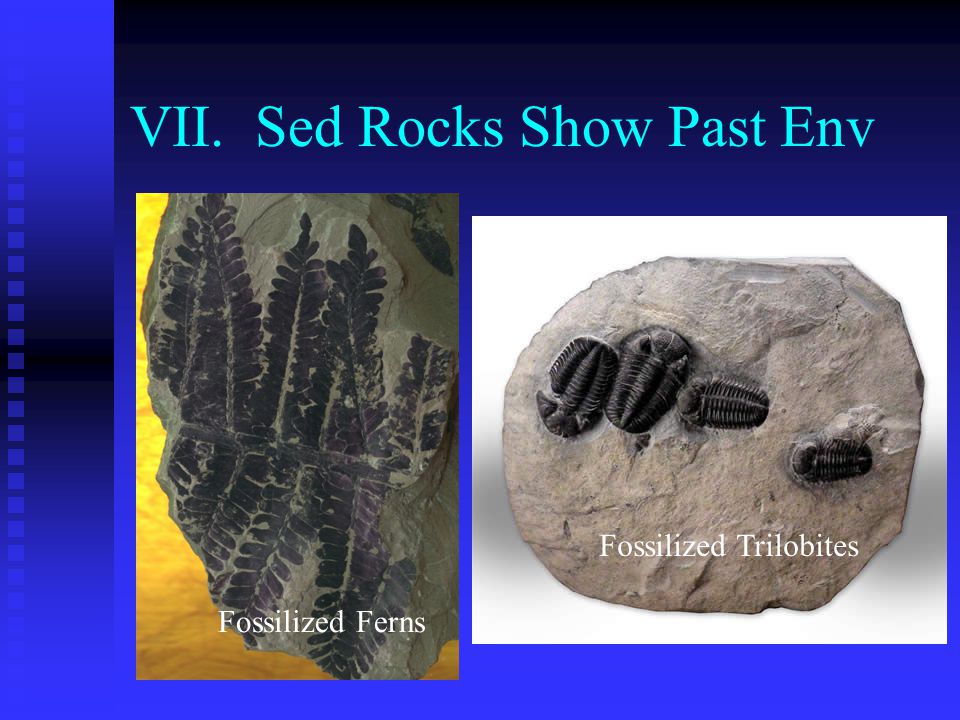 VII. Sed Rocks Show Past Env

Fossilized Ferns

Fossilized Trilobites